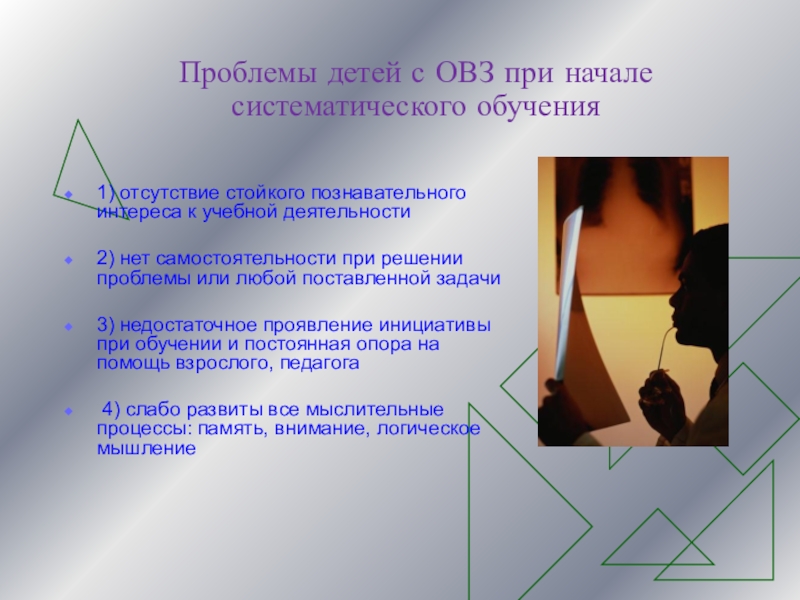 Проблемы детей с ОВЗ при начале систематического обучения

1) отсутствие стойкого познавательного интереса к учебной деятельности

2) нет самостоятельности при решении проблемы или любой поставленной задачи

3) недостаточное проявление инициативы при обучении и постоянная опора на помощь взрослого, педагога

4) слабо развиты все мыслительные процессы: память, внимание, логическое мышление